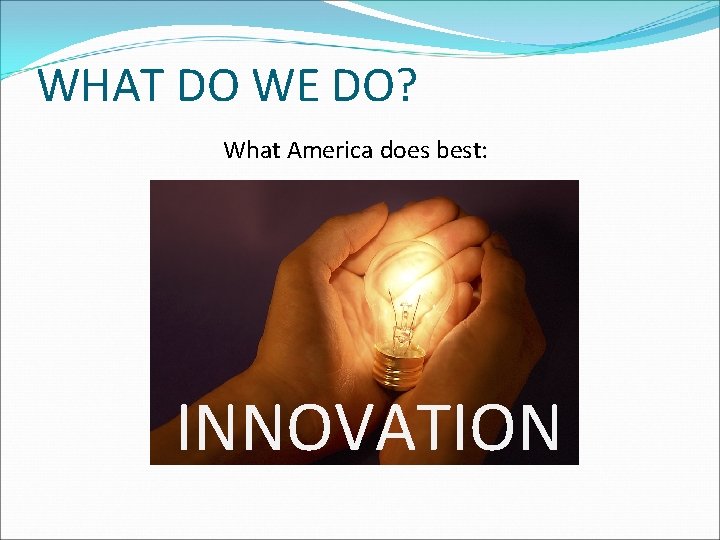 WHAT DO WE DO?

What America does best:

INNOVATION